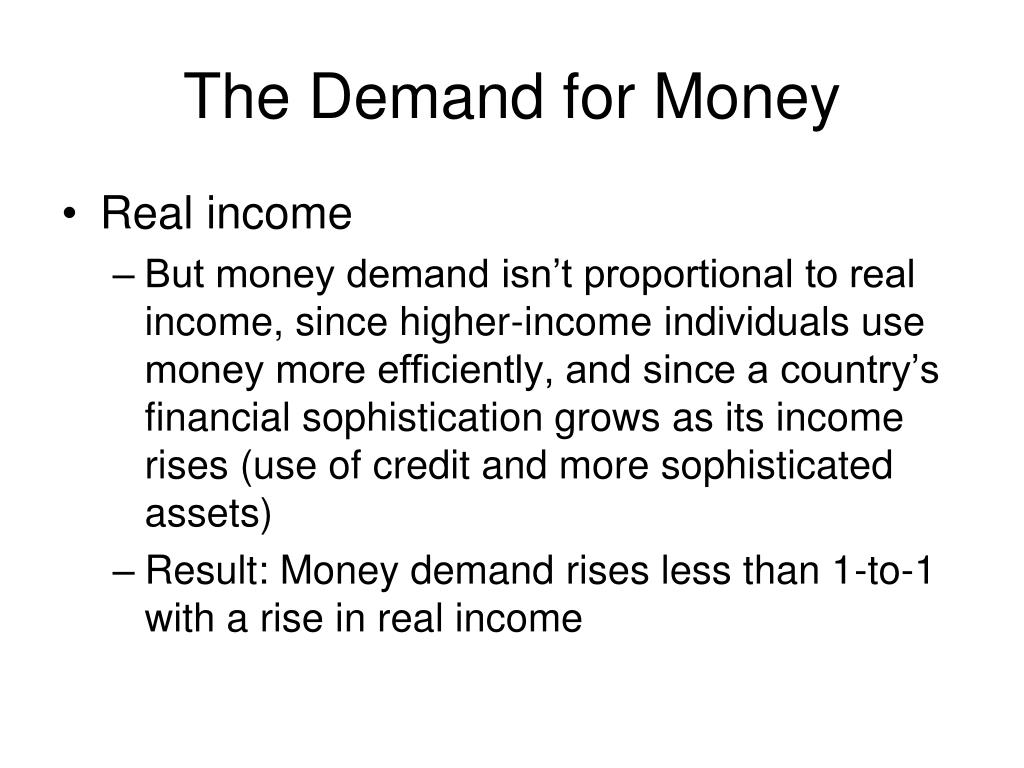 The Demand for Money

• Real income
– But money demand isn’t proportional to real income, since higher-income individuals use money more efficiently, and since a country’s financial sophistication grows as its income rises (use of credit and more sophisticated assets)
– Result: Money demand rises less than 1-to-1 with a rise in real income